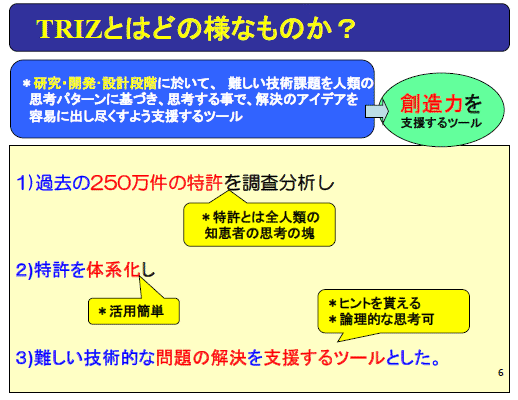 TRIZとはどの様なものか？

＊研究・開発・設計段階に於いて、 難しい技術課題を人類の思考パターンに基づき、思考する事で、解決のアイデアを容易に出し尽くすよう支援するツール

創造力を
支援するツール

1)過去の250万件の特許を調査分析し

＊特許とは全人類の知恵者の思考の塊

2)特許を体系化し

＊活用簡単

＊ヒントを貰える
＊論理的な思考可

3)難しい技術的な問題の解決を支援するツールとした。

6